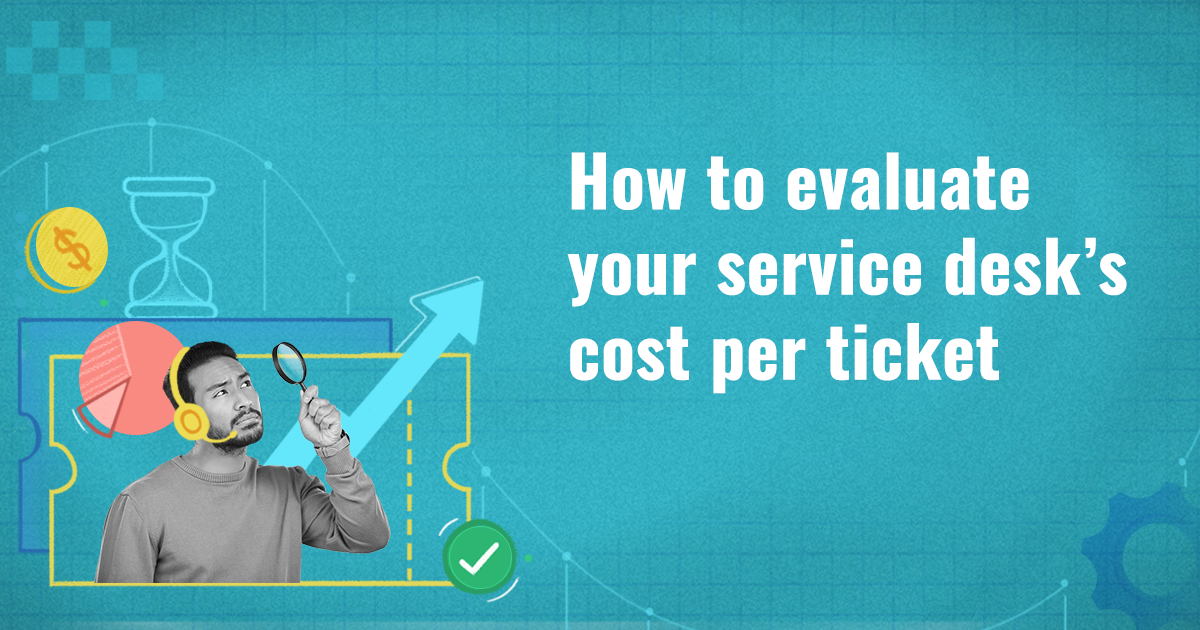 How to evaluate your service desk's cost per ticket